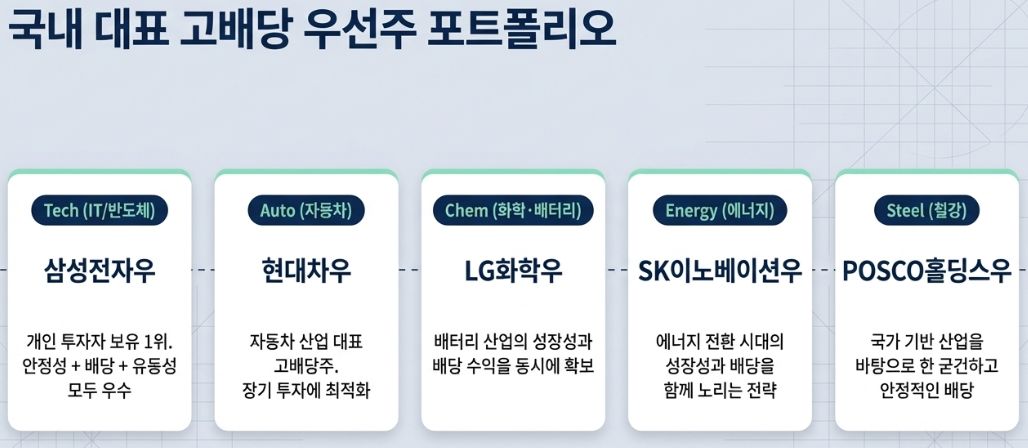 국내 대표 고배당 우선주 포트폴리오

Tech (IT/반도체)

삼성전자우

개인 투자자 보유 1위. 안정성 + 배당 + 유동성 모두 우수

Auto (자동차)

현대차우

자동차 산업 대표 고배당주. 장기 투자에 최적화

Chem (화학·배터리)

LG화학우

배터리 산업의 성장성과 배당 수익을 동시에 확보

Energy (에너지)

SK이노베이션우

에너지 전환 시대의 성장성과 배당을 함께 노리는 전략

Steel (철강)

POSCO홀딩스우

국가 기반 산업을 바탕으로 한 굳건하고 안정적인 배당